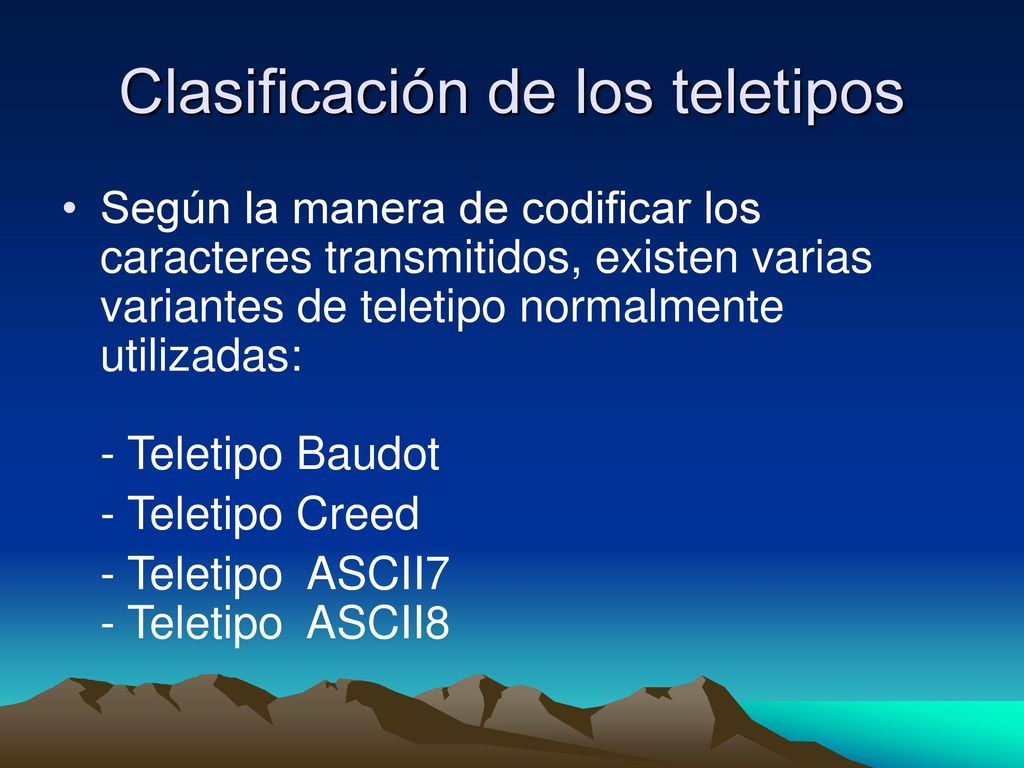 Clasificación de los teletipos

• Según la manera de codificar los caracteres transmitidos, existen varias variantes de teletipo normalmente utilizadas:

- Teletipo Baudot
- Teletipo Creed
- Teletipo ASCII7
- Teletipo ASCII8